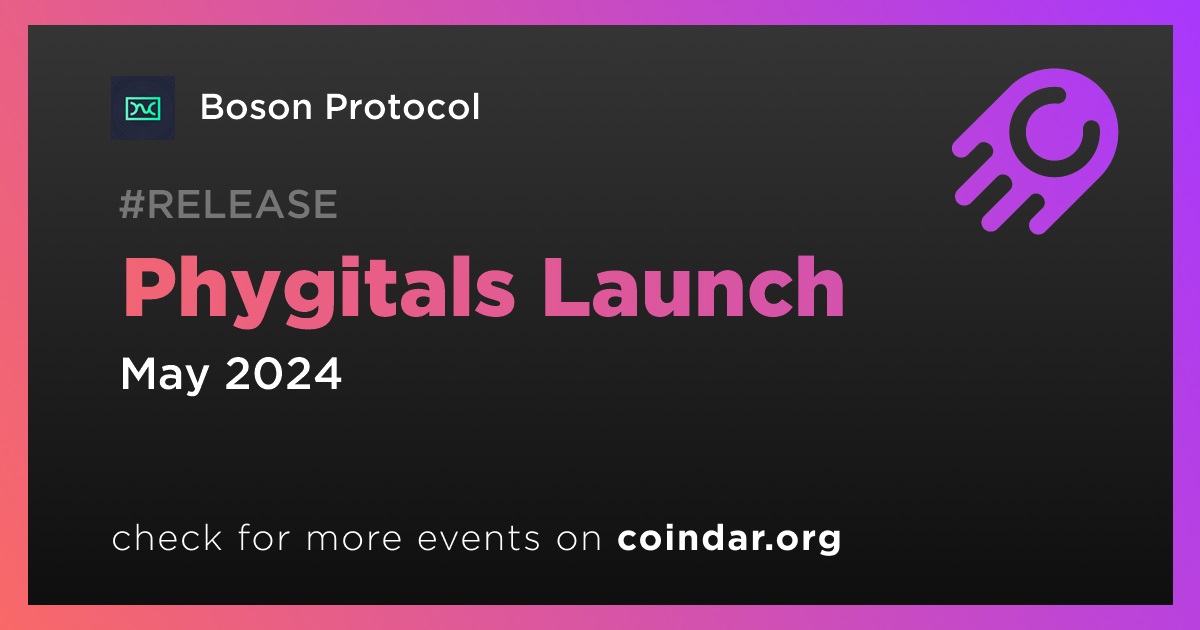 Boson Protocol

#RELEASE

Phygitals Launch

May 2024

check for more events on coindar.org